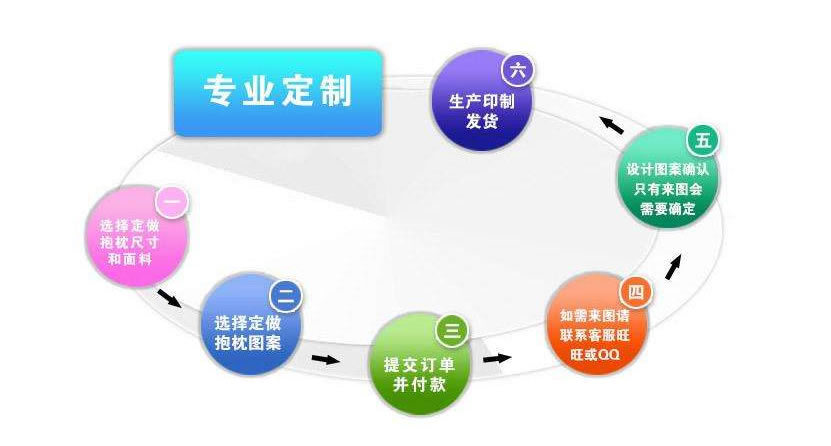 专业定制

一
选择定做抱枕尺寸和面料

二
选择定做抱枕图案

三
提交订单并付款

四
如需来图请联系客服旺旺或QQ

五
设计图案确认只有来图会需要确定

六
生产印制发货